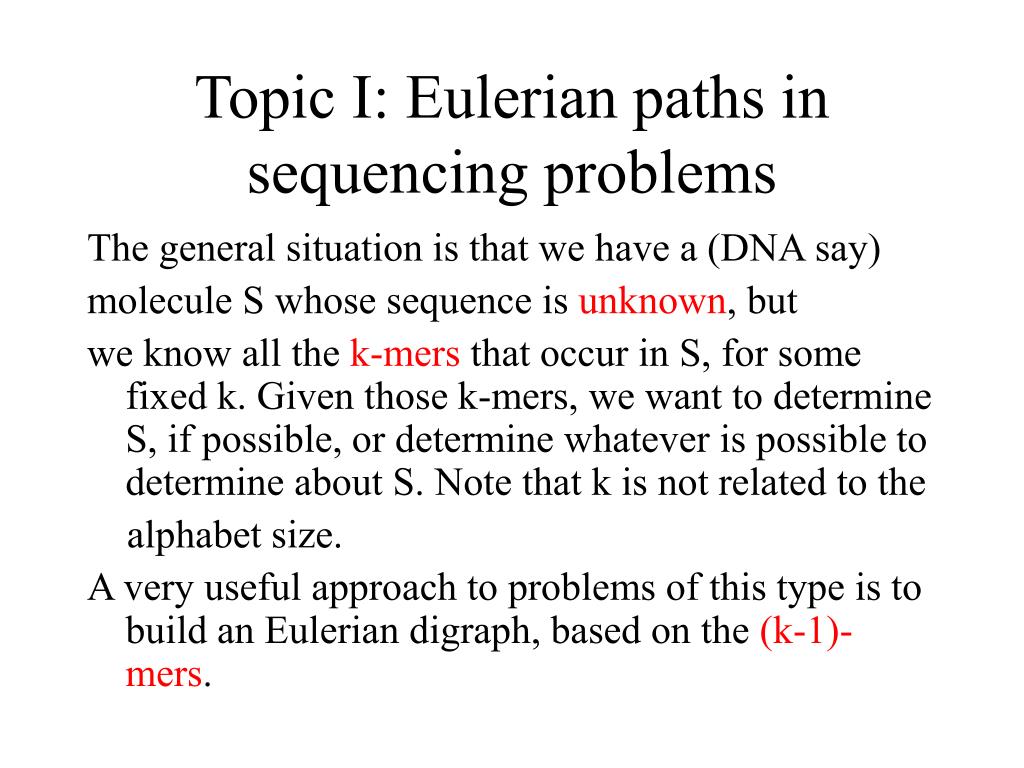 Topic I: Eulerian paths in sequencing problems

The general situation is that we have a (DNA say)

molecule S whose sequence is unknown, but

we know all the k-mers that occur in S, for some fixed k. Given those k-mers, we want to determine S, if possible, or determine whatever is possible to determine about S. Note that k is not related to the alphabet size.

A very useful approach to problems of this type is to build an Eulerian digraph, based on the (k-1)-mers.